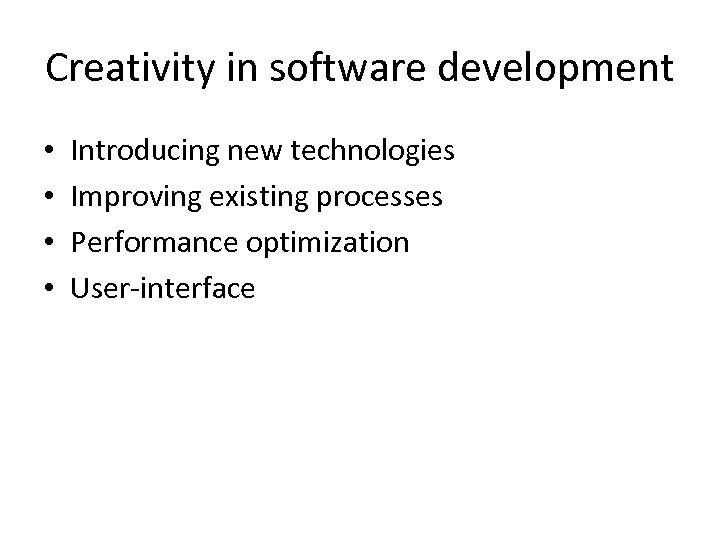 Creativity in software development

• Introducing new technologies
• Improving existing processes
• Performance optimization
• User-interface